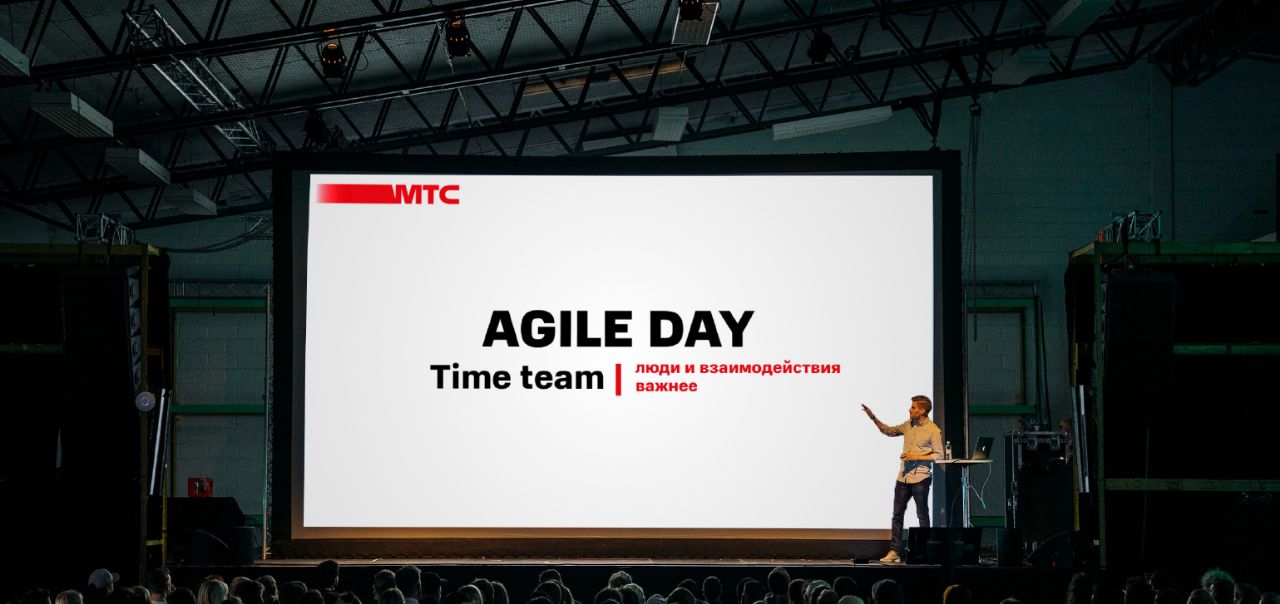 МТС

AGILE DAY

Time team | люди и взаимодействия важнее